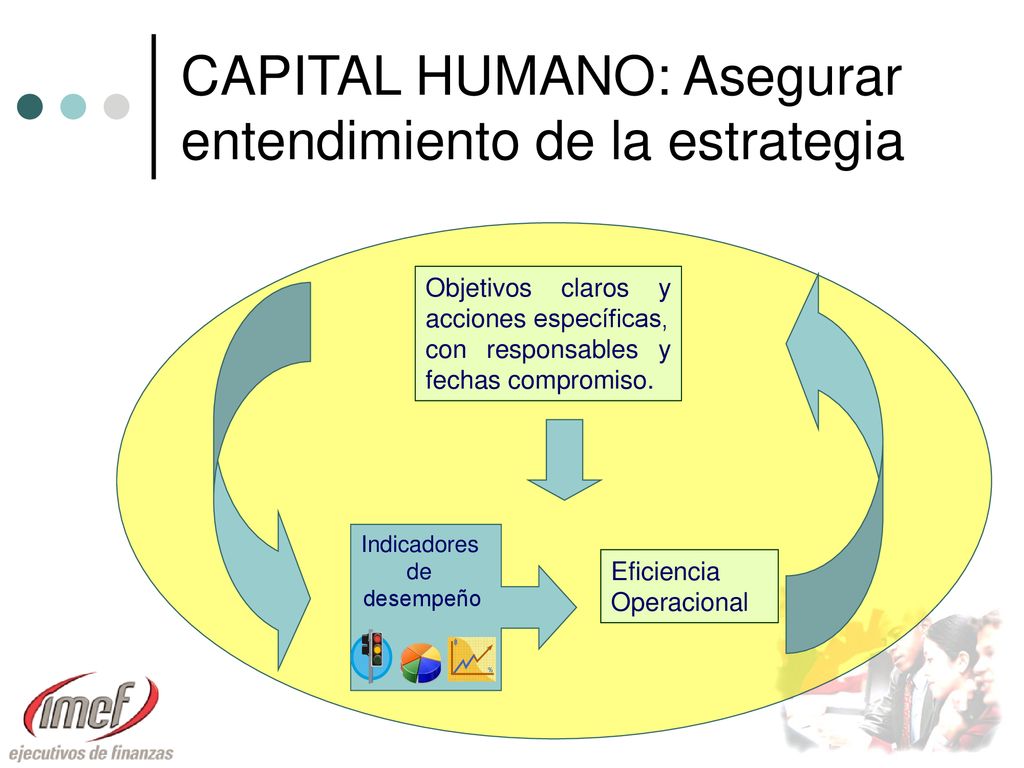 CAPITAL HUMANO: Asegurar entendimiento de la estrategia

Objetivos claros y acciones específicas, con responsables y fechas compromiso.

Indicadores de desempeño

Eficiencia Operacional

imef
ejecutivos de finanzas